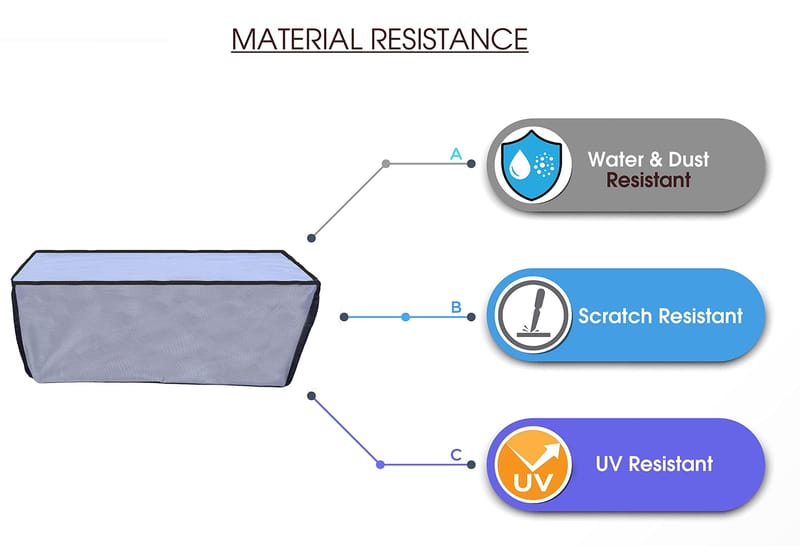 MATERIAL RESISTANCE

A

Water & Dust Resistant

B

Scratch Resistant

C

UV

UV Resistant